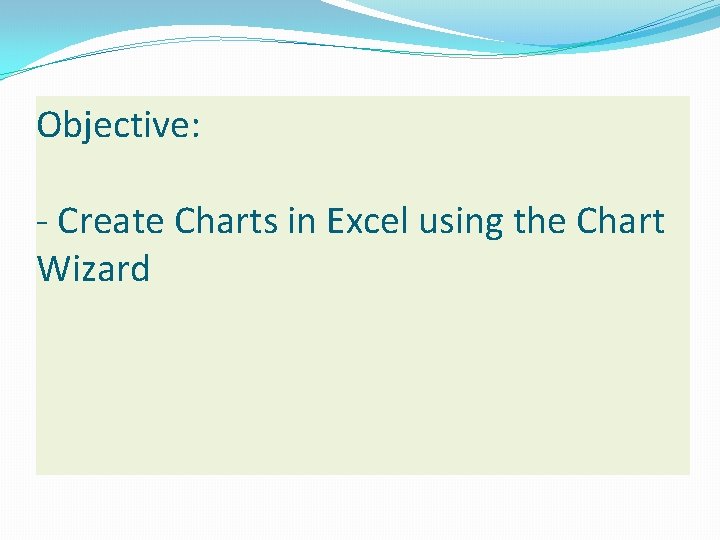 Objective:

- Create Charts in Excel using the Chart Wizard